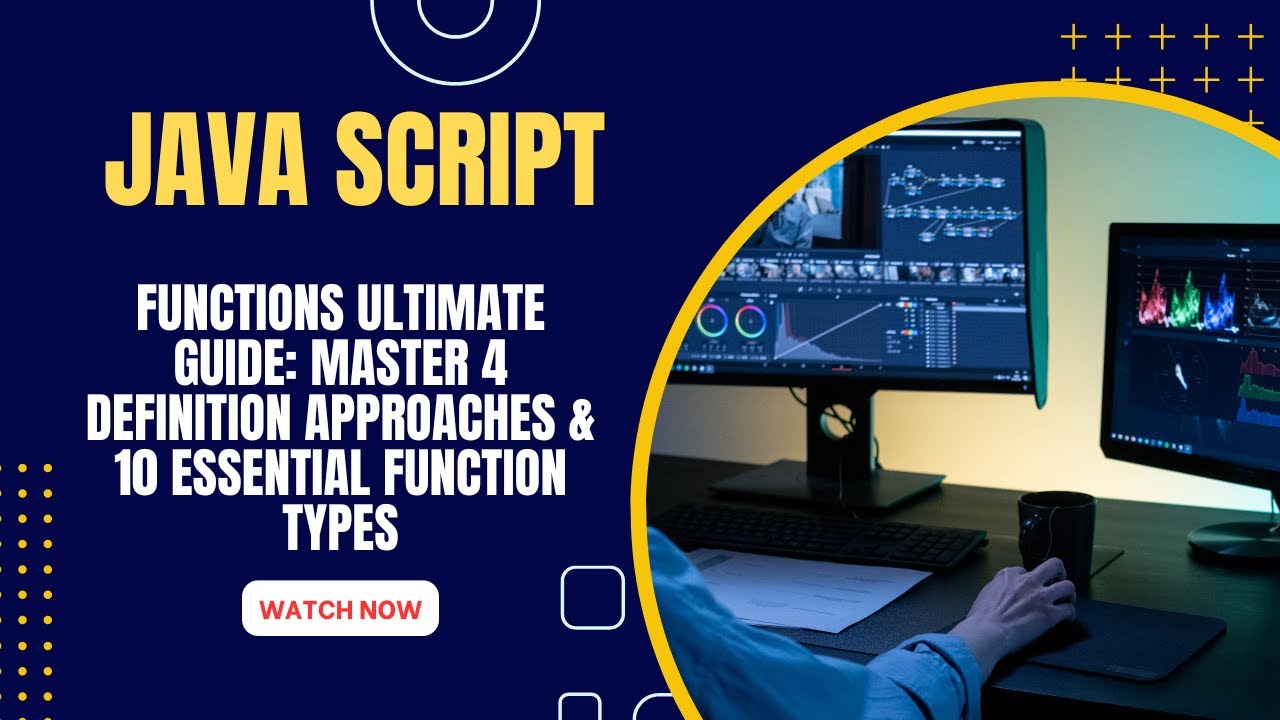 JAVA SCRIPT

FUNCTIONS ULTIMATE GUIDE: MASTER 4 DEFINITION APPROACHES & 10 ESSENTIAL FUNCTION TYPES

WATCH NOW